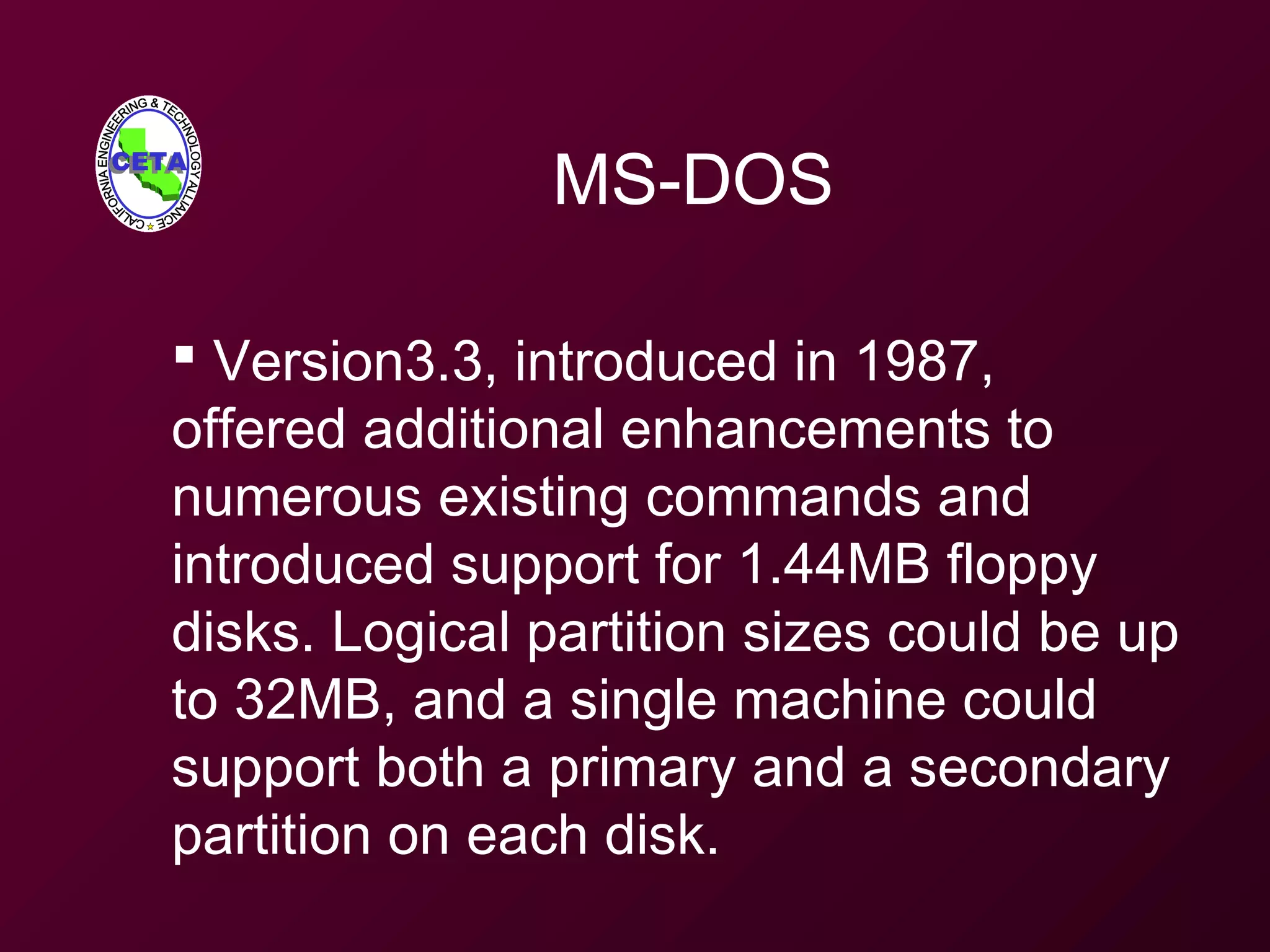 CALIFORNIA ENGINEERING & TECHNOLOGY ALLIANCE
CETA

MS-DOS

▪ Version3.3, introduced in 1987, offered additional enhancements to numerous existing commands and introduced support for 1.44MB floppy disks. Logical partition sizes could be up to 32MB, and a single machine could support both a primary and a secondary partition on each disk.